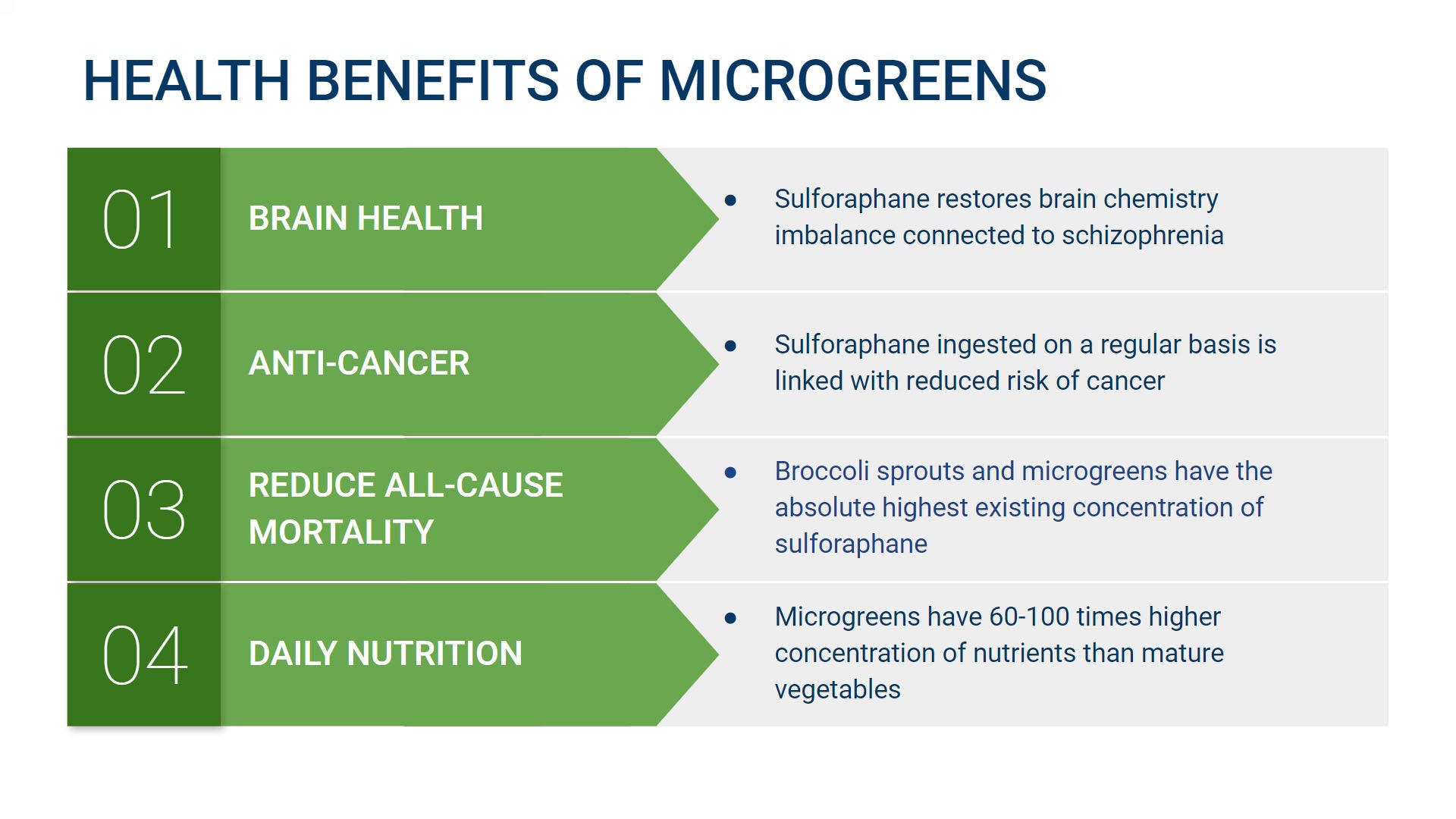 HEALTH BENEFITS OF MICROGREENS

01 BRAIN HEALTH

• Sulforaphane restores brain chemistry imbalance connected to schizophrenia

02 ANTI-CANCER

• Sulforaphane ingested on a regular basis is linked with reduced risk of cancer

03 REDUCE ALL-CAUSE MORTALITY

• Broccoli sprouts and microgreens have the absolute highest existing concentration of sulforaphane

04 DAILY NUTRITION

• Microgreens have 60-100 times higher concentration of nutrients than mature vegetables